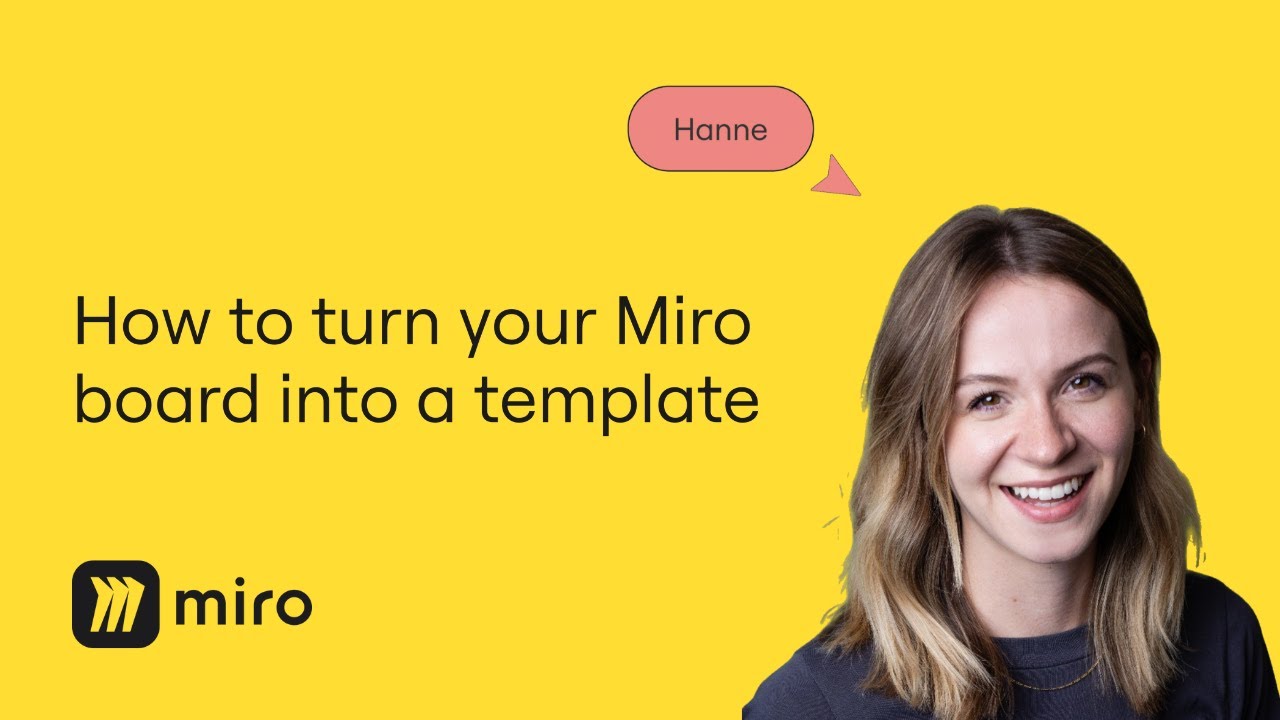 Hanne

How to turn your Miro board into a template

miro